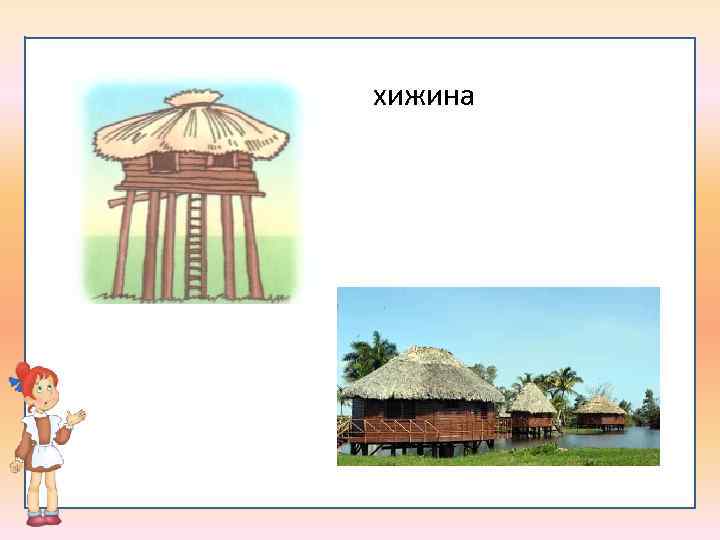 хижина